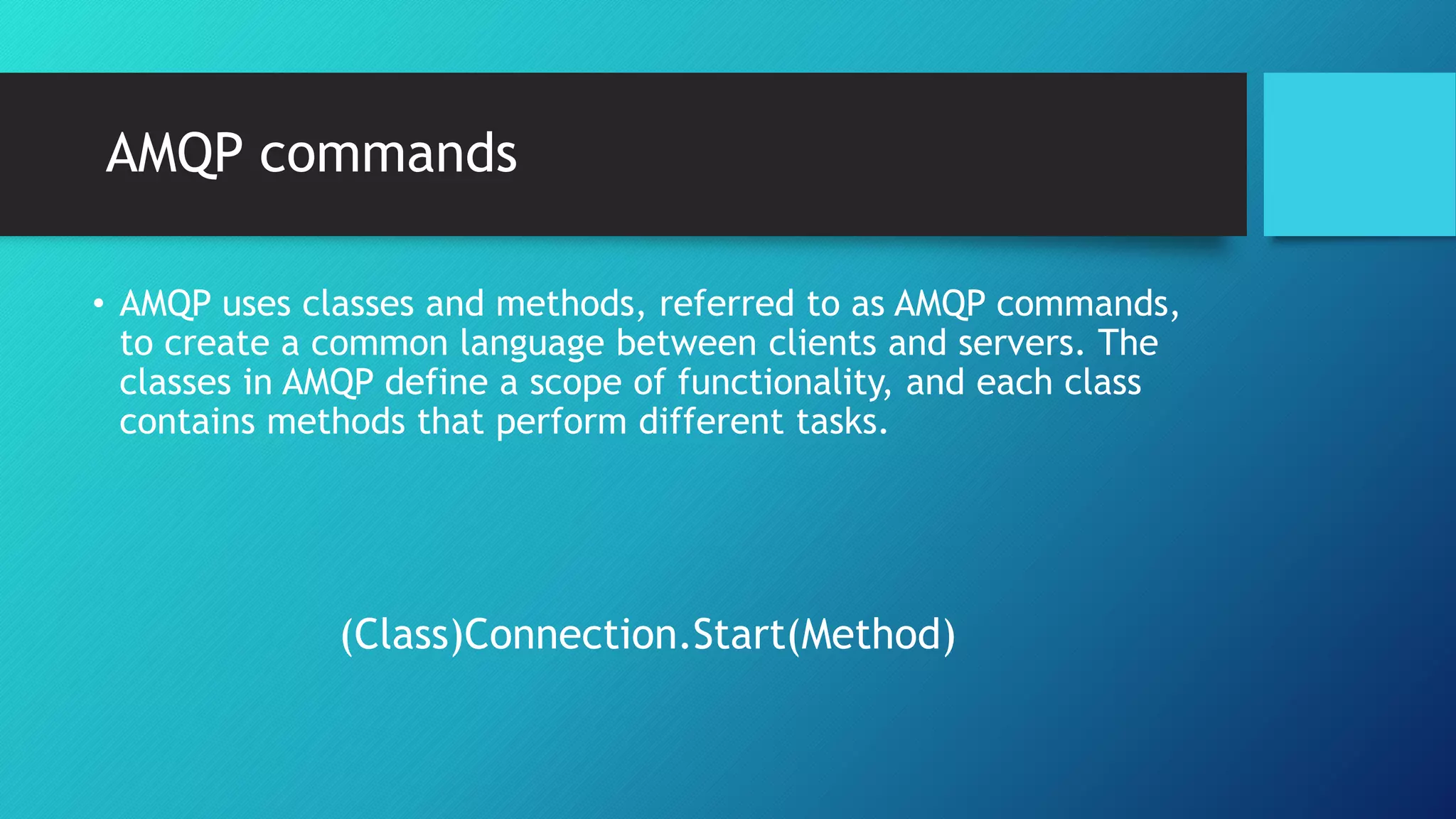 AMQP commands

• AMQP uses classes and methods, referred to as AMQP commands, to create a common language between clients and servers. The classes in AMQP define a scope of functionality, and each class contains methods that perform different tasks.

(Class)Connection.Start(Method)